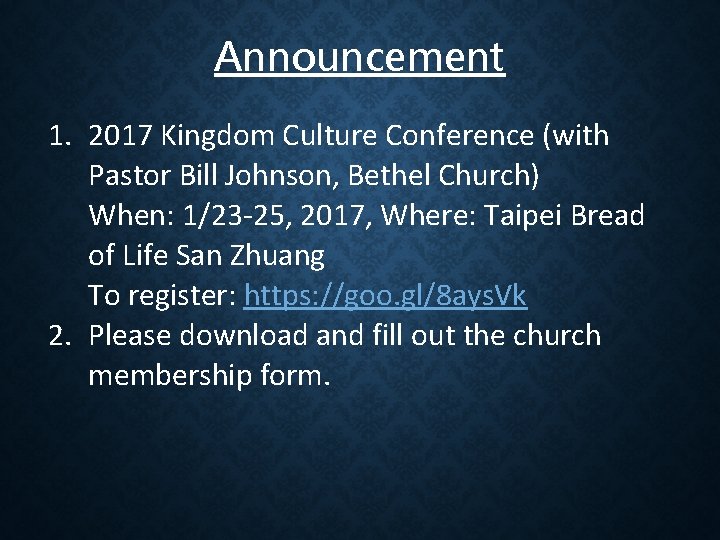 Announcement

1. 2017 Kingdom Culture Conference (with Pastor Bill Johnson, Bethel Church)
When: 1/23-25, 2017, Where: Taipei Bread of Life San Zhuang
To register: https://goo.gl/8aysVk
2. Please download and fill out the church membership form.